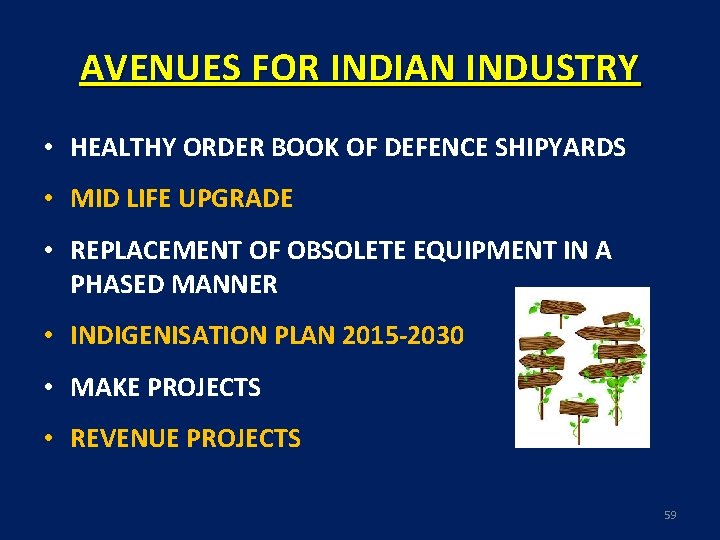 AVENUES FOR INDIAN INDUSTRY

• HEALTHY ORDER BOOK OF DEFENCE SHIPYARDS

• MID LIFE UPGRADE

• REPLACEMENT OF OBSOLETE EQUIPMENT IN A PHASED MANNER

• INDIGENISATION PLAN 2015-2030

• MAKE PROJECTS

• REVENUE PROJECTS

59